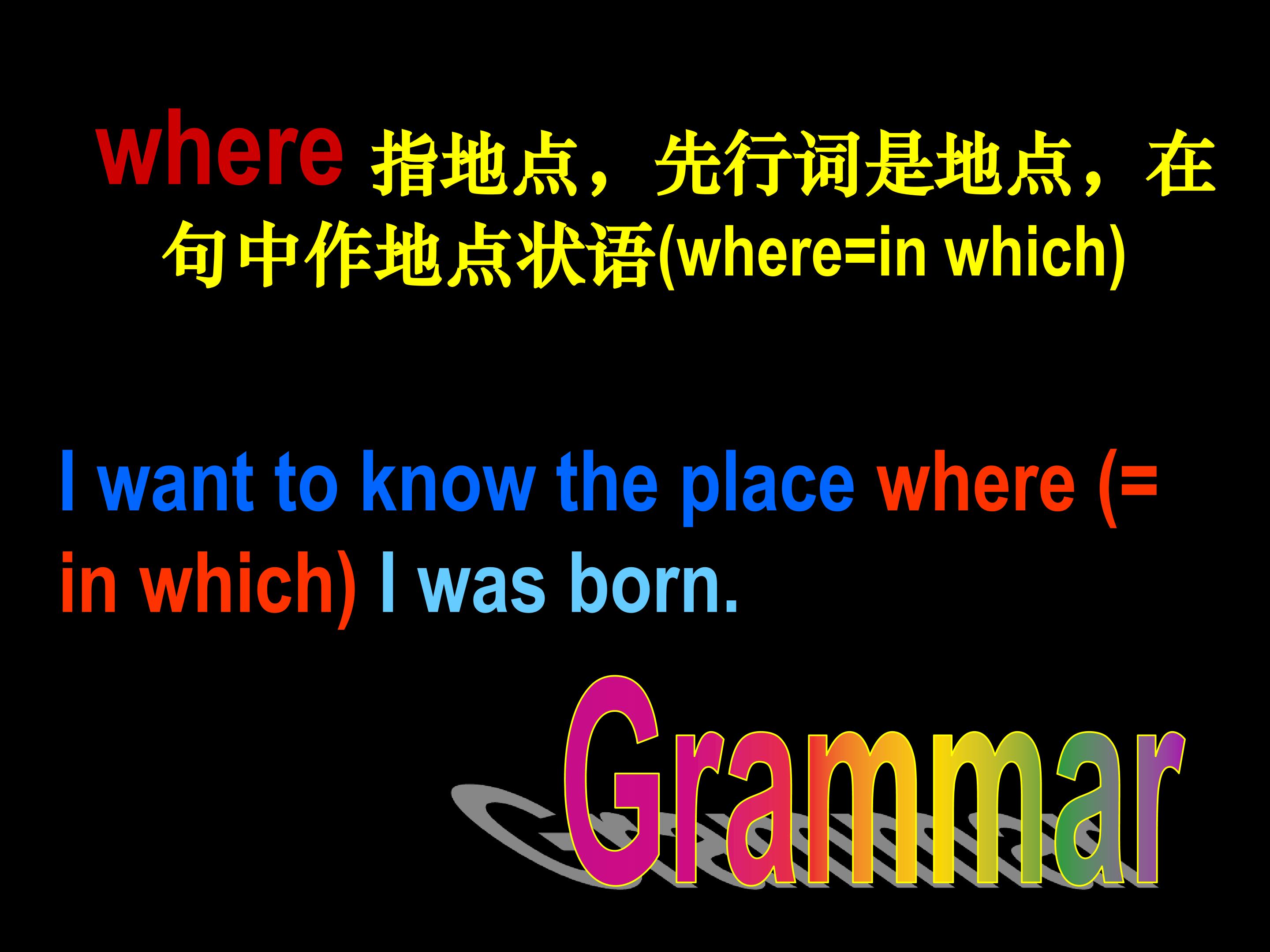 where 指地点，先行词是地点，在句中作地点状语(where=in which)

I want to know the place where (= in which) I was born.

Grammar